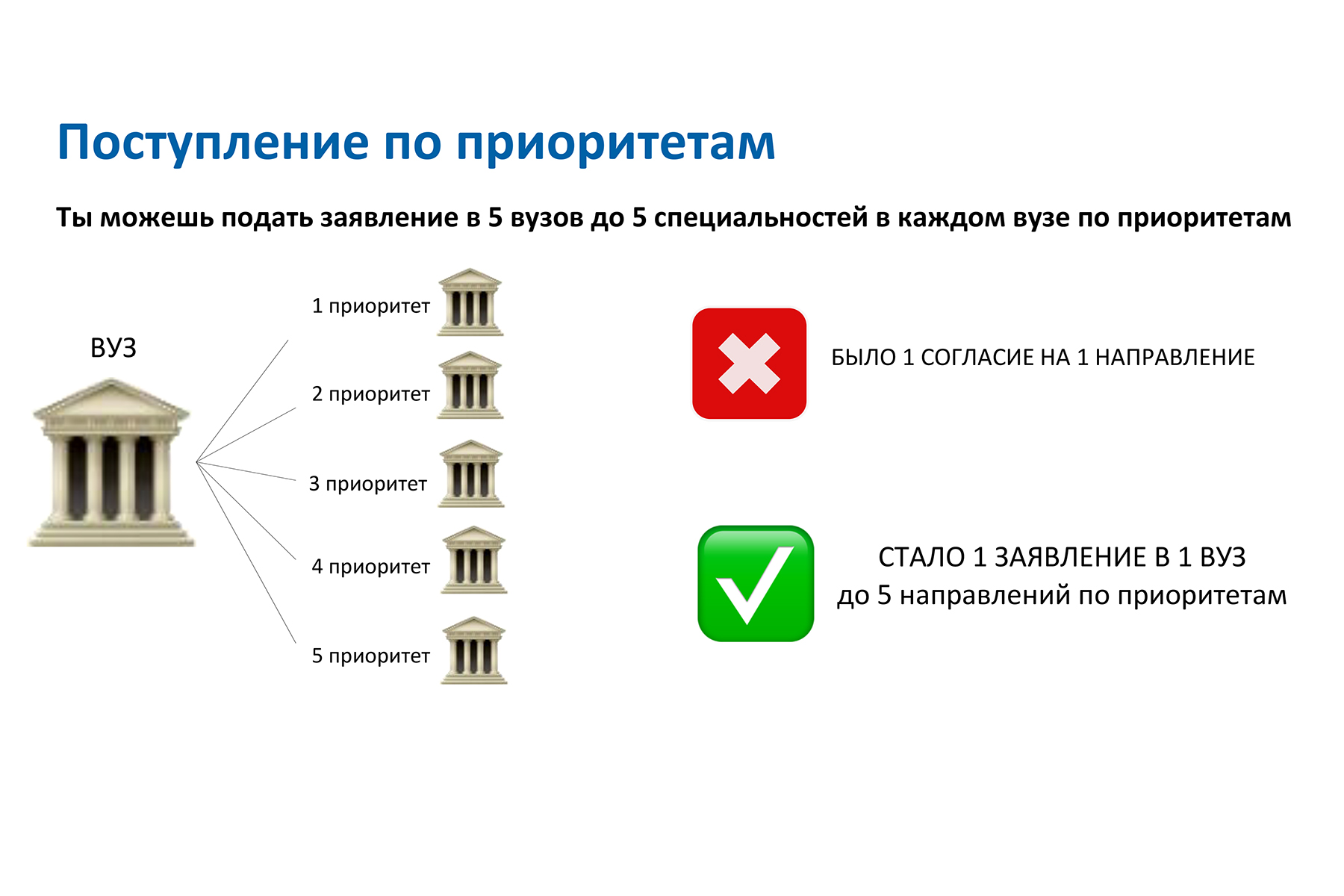 Поступление по приоритетам

Ты можешь подать заявление в 5 вузов до 5 специальностей в каждом вузе по приоритетам

ВУЗ

1 приоритет

2 приоритет

3 приоритет

4 приоритет

5 приоритет

БЫЛО 1 СОГЛАСИЕ НА 1 НАПРАВЛЕНИЕ

СТАЛО 1 ЗАЯВЛЕНИЕ В 1 ВУЗ
до 5 направлений по приоритетам